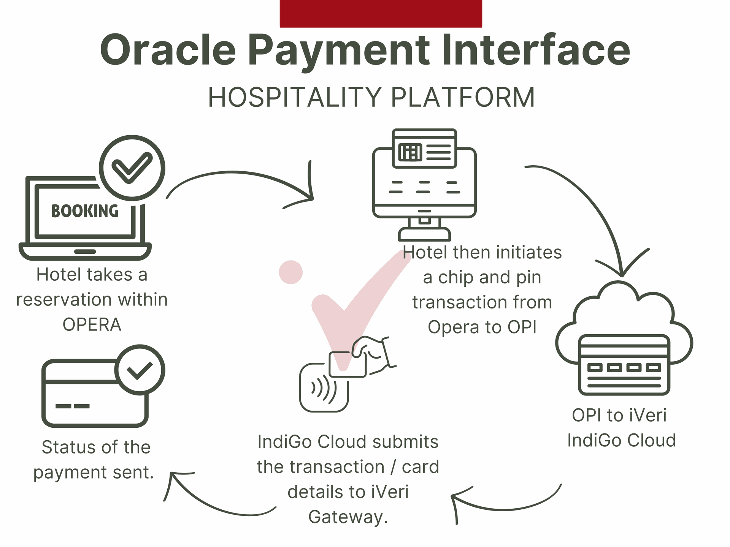 Oracle Payment Interface

HOSPITALITY PLATFORM

BOOKING

Hotel takes a reservation within OPERA

Hotel then initiates a chip and pin transaction from Opera to OPI

OPI to iVeri IndiGo Cloud

IndiGo Cloud submits the transaction / card details to iVeri Gateway.

Status of the payment sent.